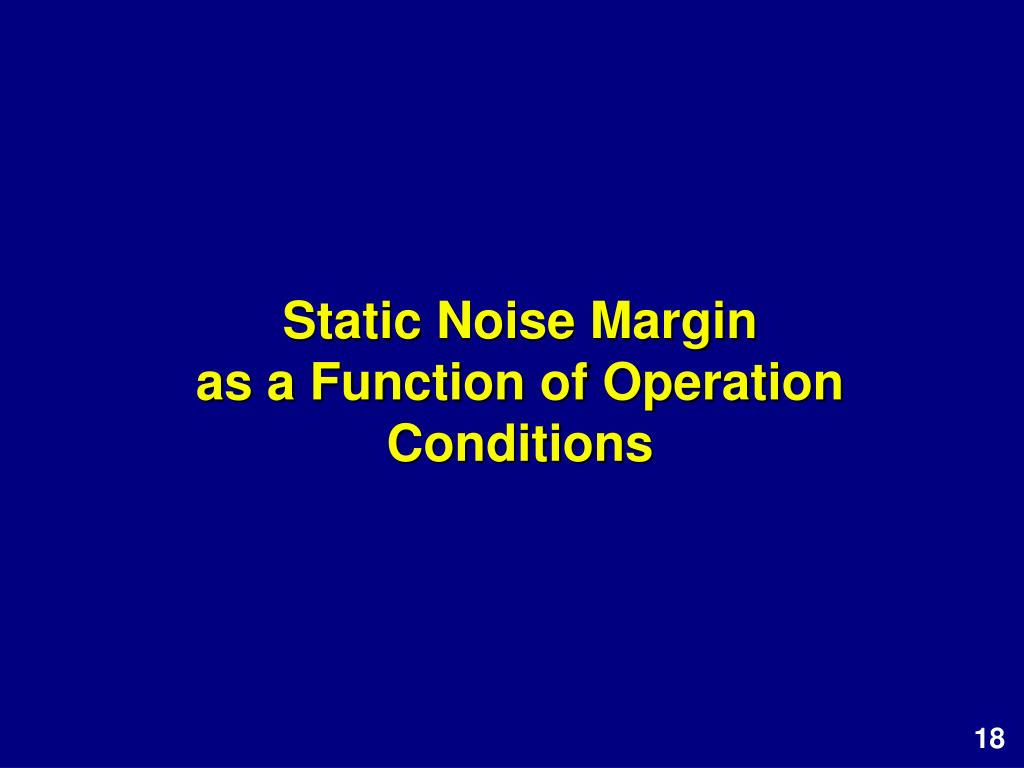 Static Noise Margin
as a Function of Operation Conditions

18